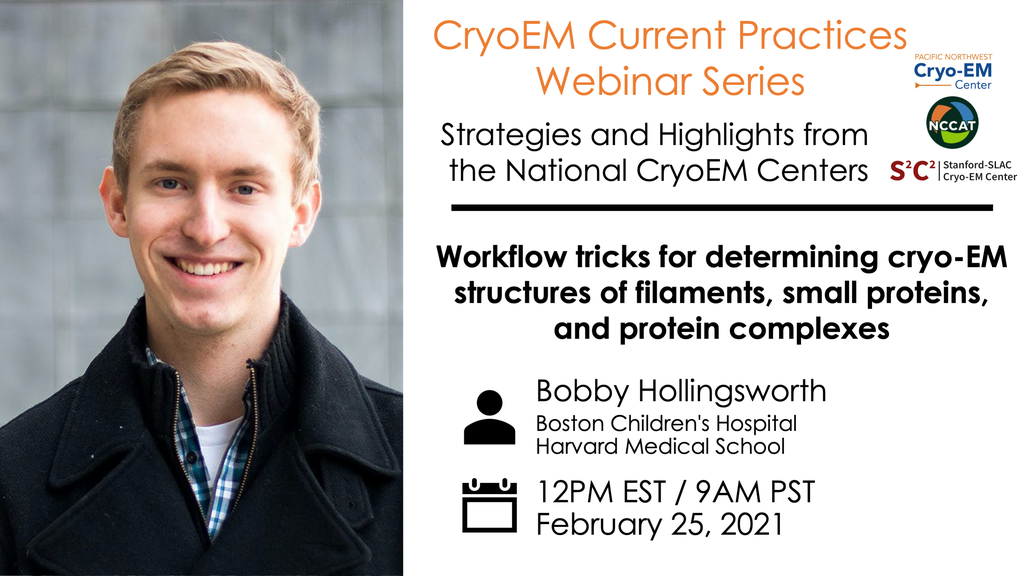 CryoEM Current Practices Webinar Series

PACIFIC NORTHWEST
Cryo-EM
Center

NCCAT

$S^2C^2$ Stanford-SLAC Cryo-EM Center

Strategies and Highlights from the National CryoEM Centers

Workflow tricks for determining cryo-EM structures of filaments, small proteins, and protein complexes

Bobby Hollingsworth
Boston Children's Hospital
Harvard Medical School

12PM EST / 9AM PST
February 25, 2021